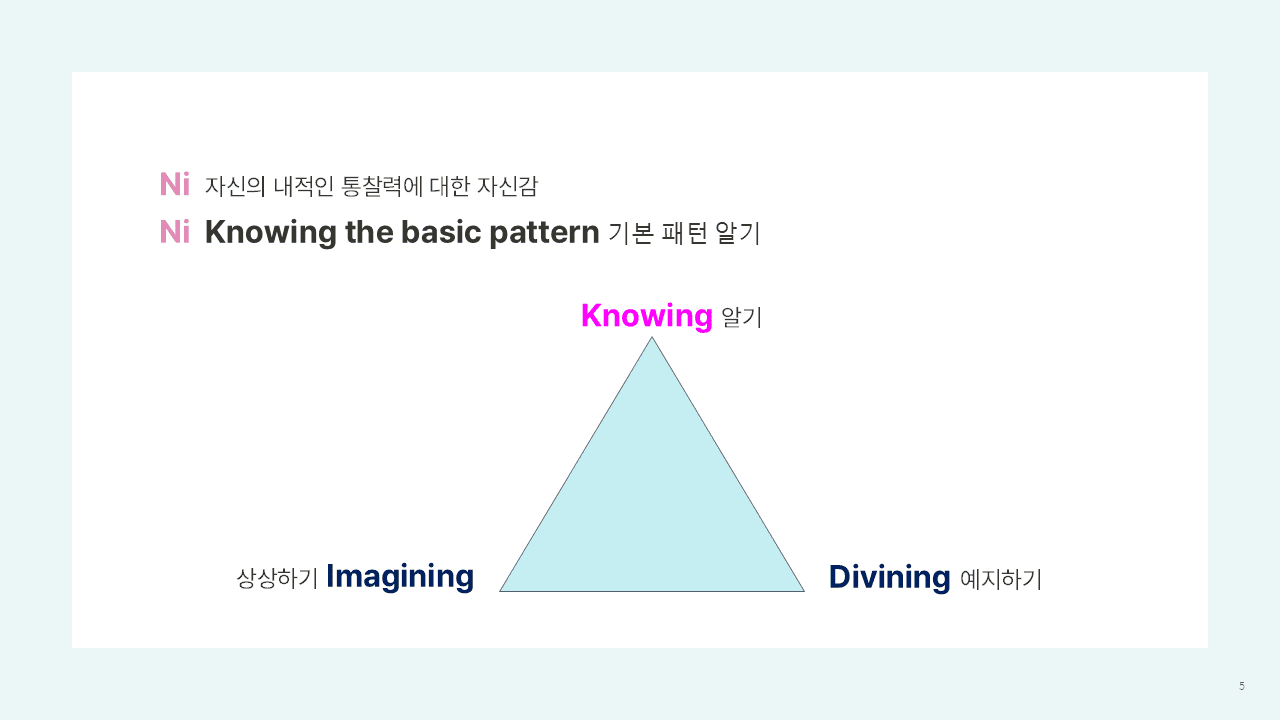 Ni 자신의 내적인 통찰력에 대한 자신감

Ni Knowing the basic pattern 기본 패턴 알기

Knowing 알기

상상하기 Imagining

Divining 예지하기

5